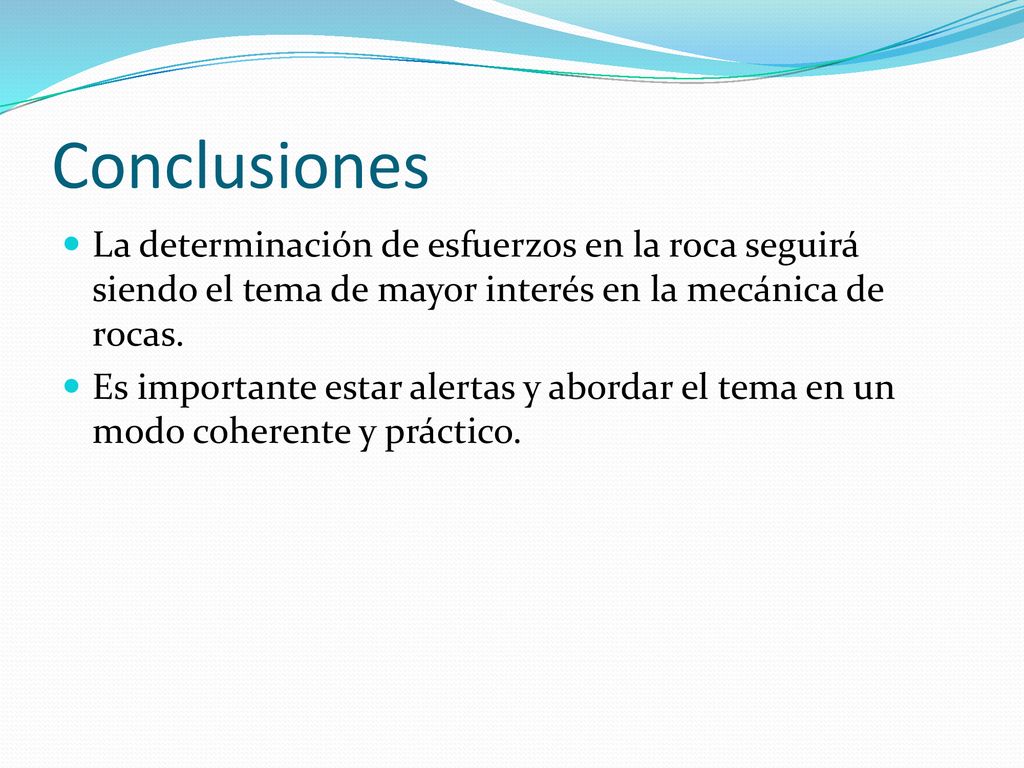 Conclusiones

La determinación de esfuerzos en la roca seguirá siendo el tema de mayor interés en la mecánica de rocas.

Es importante estar alertas y abordar el tema en un modo coherente y práctico.